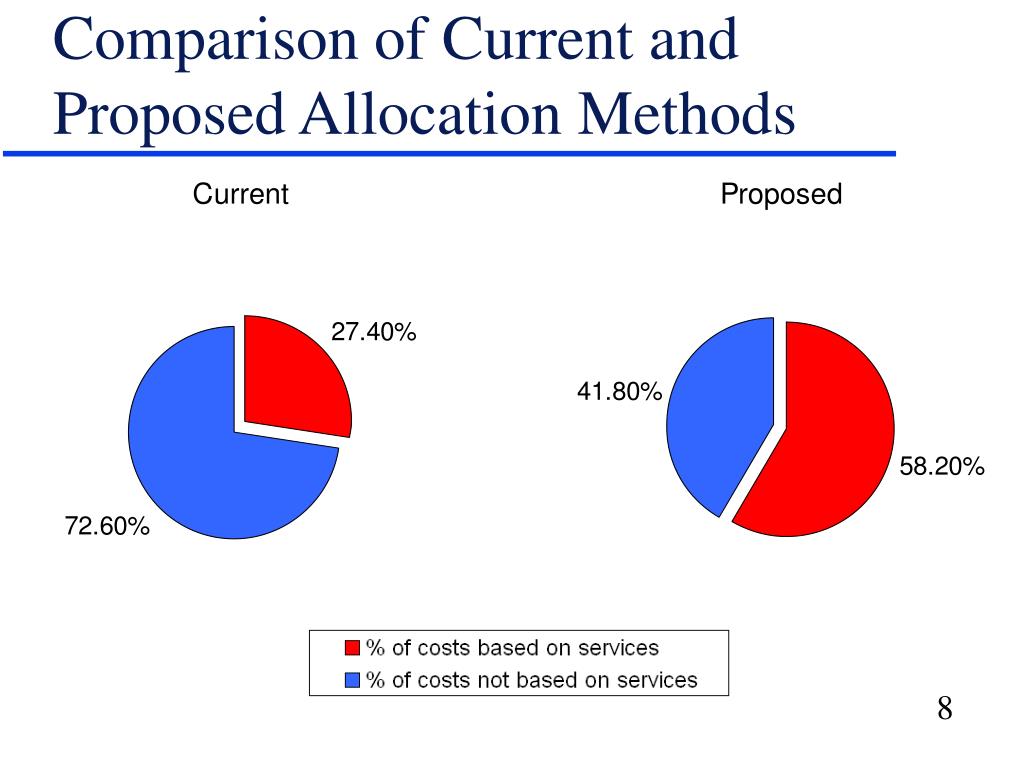 Comparison of Current and Proposed Allocation Methods

Current

27.40%

72.60%

Proposed

41.80%

58.20%

% of costs based on services
% of costs not based on services

8